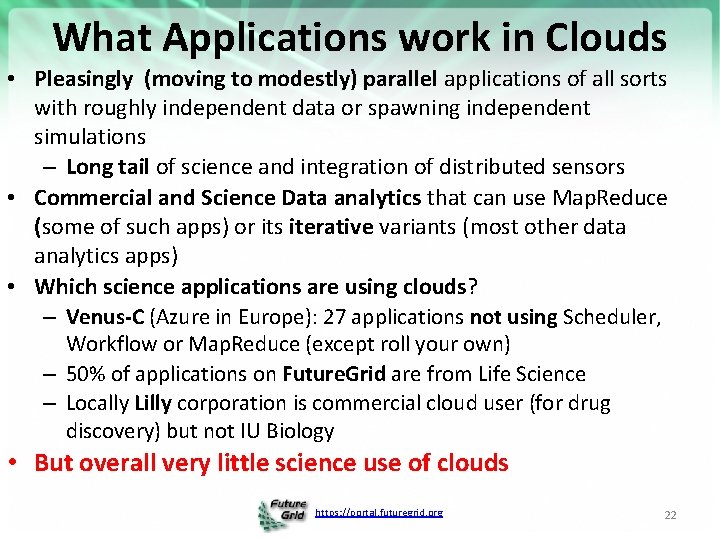 What Applications work in Clouds

• Pleasingly (moving to modestly) parallel applications of all sorts with roughly independent data or spawning independent simulations
– Long tail of science and integration of distributed sensors

• Commercial and Science Data analytics that can use MapReduce (some of such apps) or its iterative variants (most other data analytics apps)

• Which science applications are using clouds?
– Venus-C (Azure in Europe): 27 applications not using Scheduler, Workflow or MapReduce (except roll your own)
– 50% of applications on FutureGrid are from Life Science
– Locally Lilly corporation is commercial cloud user (for drug discovery) but not IU Biology

• But overall very little science use of clouds

Future Grid https://portal.futuregrid.org 22